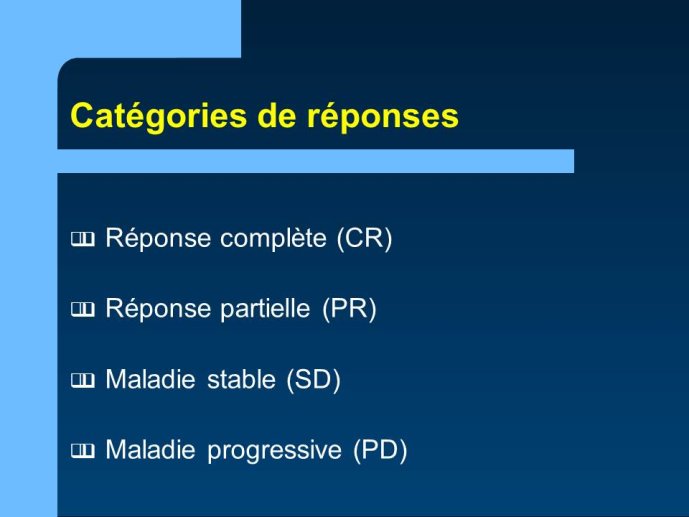 Catégories de réponses

Réponse complète (CR)

Réponse partielle (PR)

Maladie stable (SD)

Maladie progressive (PD)